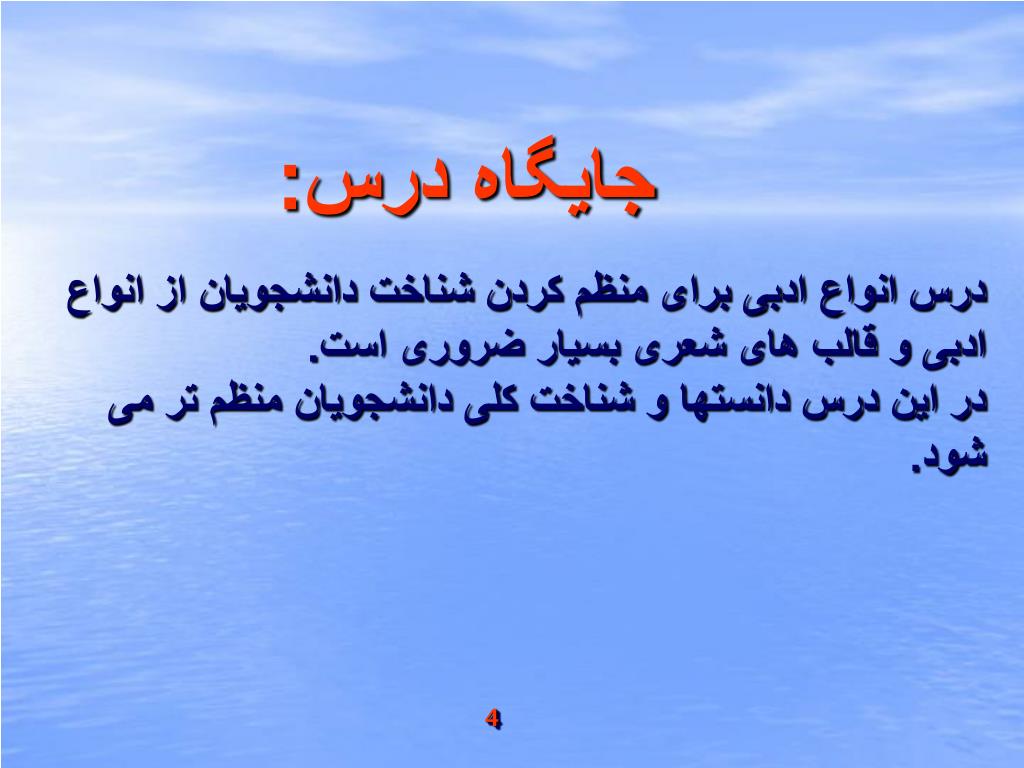 جایگاه درس:

درس انواع ادبی برای منظم کردن شناخت دانشجویان از انواع ادبی و قالب های شعری بسیار ضروری است.
در این درس دانستها و شناخت کلی دانشجویان منظم تر می شود.

4